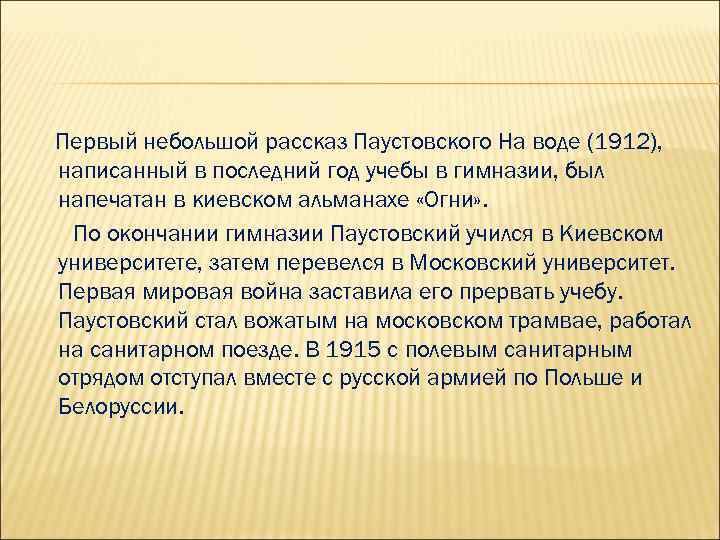 Первый небольшой рассказ Паустовского На воде (1912), написанный в последний год учебы в гимназии, был напечатан в киевском альманахе «Огни».

По окончании гимназии Паустовский учился в Киевском университете, затем перевелся в Московский университет. Первая мировая война заставила его прервать учебу. Паустовский стал вожатым на московском трамвае, работал на санитарном поезде. В 1915 с полевым санитарным отрядом отступал вместе с русской армией по Польше и Белоруссии.